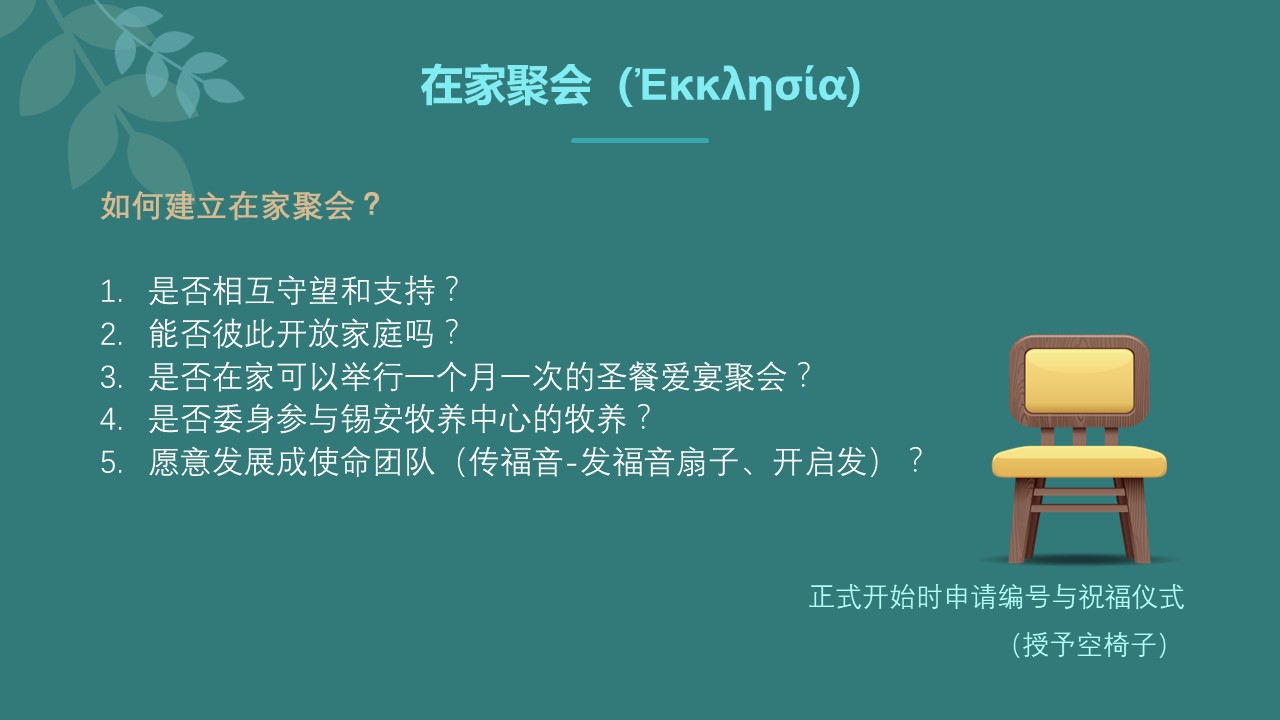 在家聚会（Ἐκκλησία)

如何建立在家聚会？

1. 是否相互守望和支持？
2. 能否彼此开放家庭吗？
3. 是否在家可以举行一个月一次的圣餐爱宴聚会？
4. 是否委身参与锡安牧养中心的牧养？
5. 愿意发展成使命团队（传福音-发福音扇子、开启发）？

正式开始时申请编号与祝福仪式
（授予空椅子）